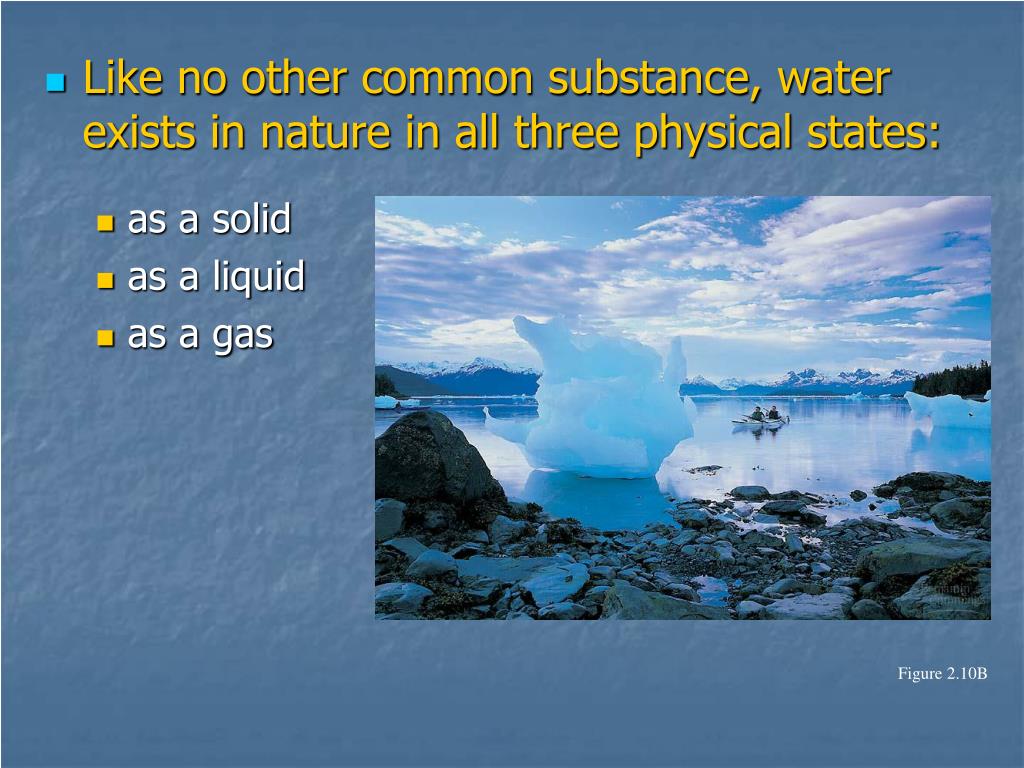 Like no other common substance, water exists in nature in all three physical states:

as a solid
as a liquid
as a gas

Figure 2.10B